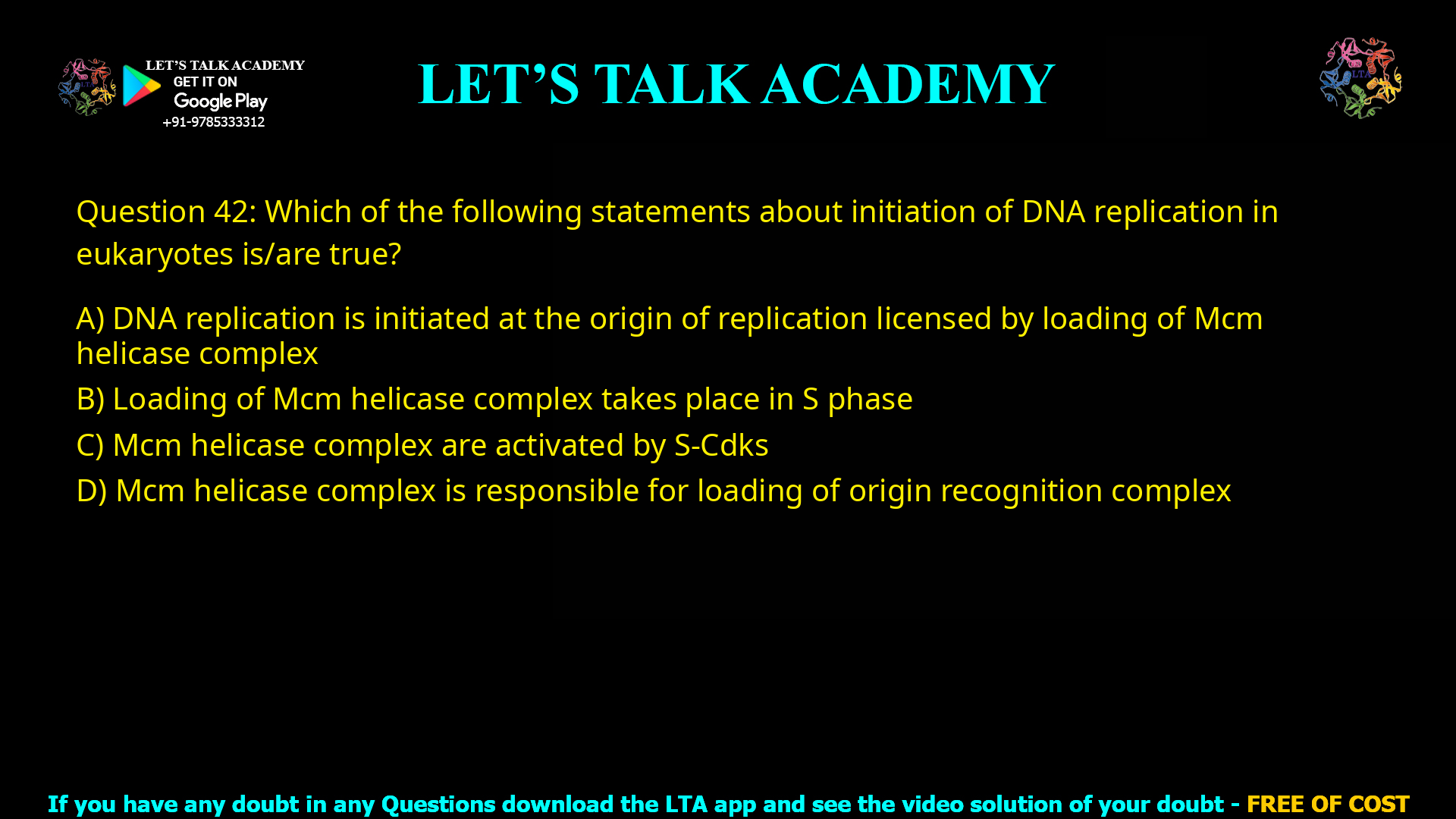 LET'S TALK ACADEMY
GET IT ON
Google Play
+91-9785333312

LET'S TALK ACADEMY

LTA

Question 42: Which of the following statements about initiation of DNA replication in eukaryotes is/are true?

A) DNA replication is initiated at the origin of replication licensed by loading of Mcm helicase complex

B) Loading of Mcm helicase complex takes place in S phase

C) Mcm helicase complex are activated by S-Cdks

D) Mcm helicase complex is responsible for loading of origin recognition complex

If you have any doubt in any Questions download the LTA app and see the video solution of your doubt - FREE OF COST